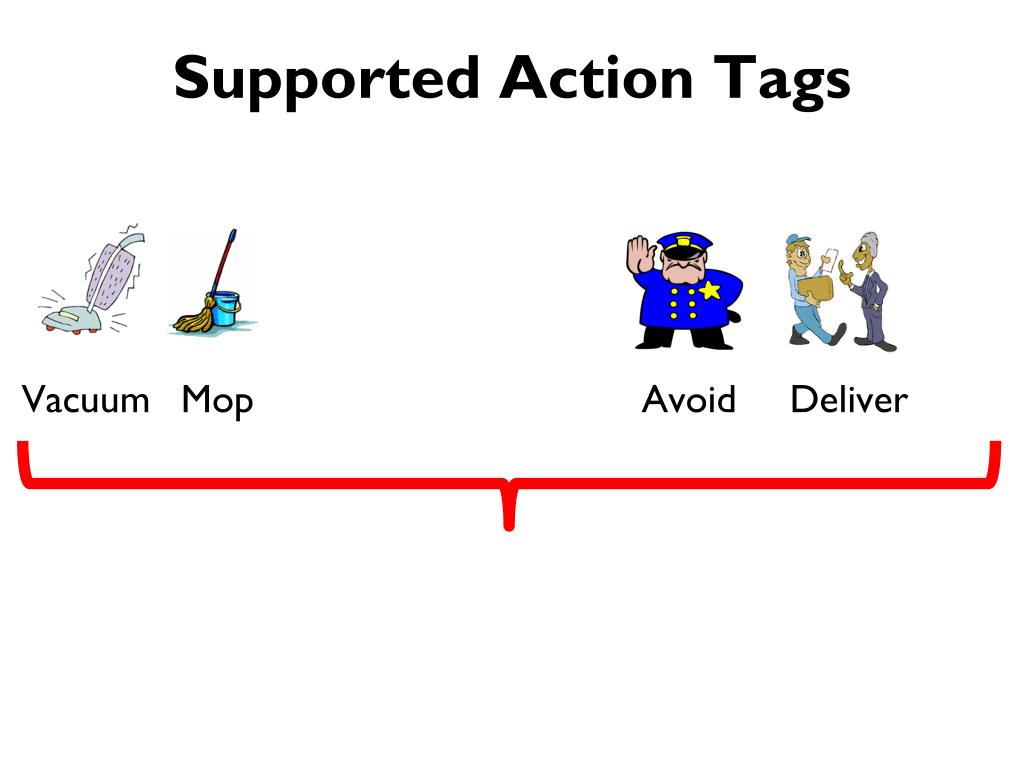 Supported Action Tags

Vacuum Mop Avoid Deliver